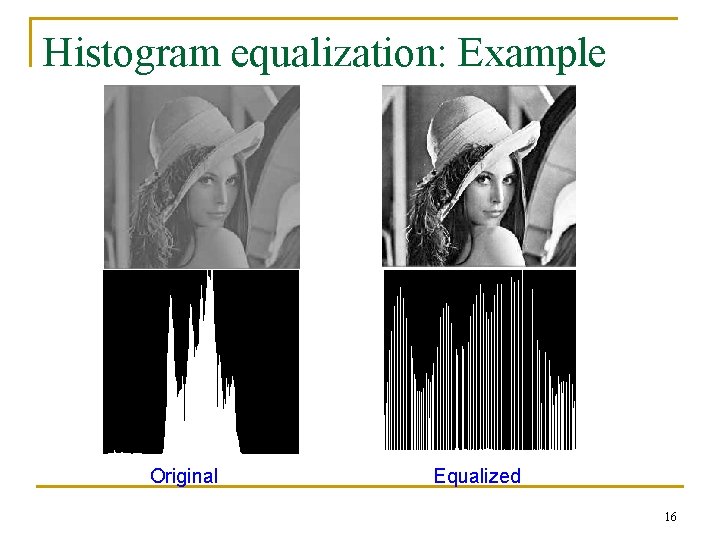 Histogram equalization: Example

Original

Equalized

16